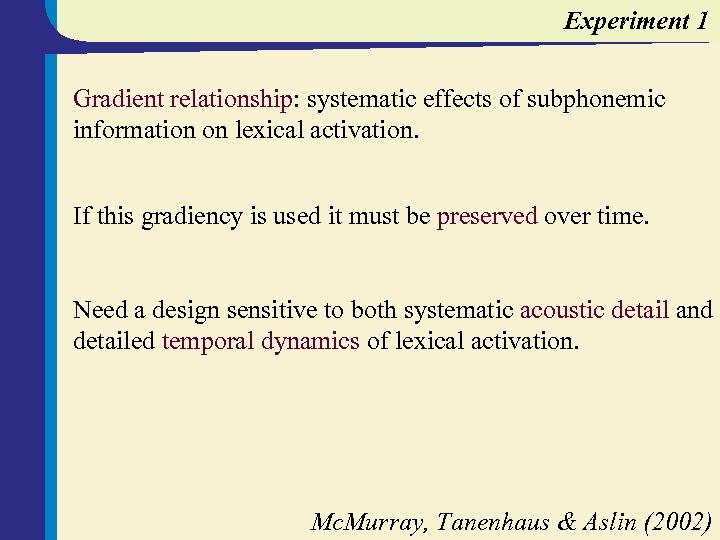 Experiment 1

Gradient relationship: systematic effects of subphonemic information on lexical activation.

If this gradiency is used it must be preserved over time.

Need a design sensitive to both systematic acoustic detail and detailed temporal dynamics of lexical activation.

McMurray, Tanenhaus & Aslin (2002)